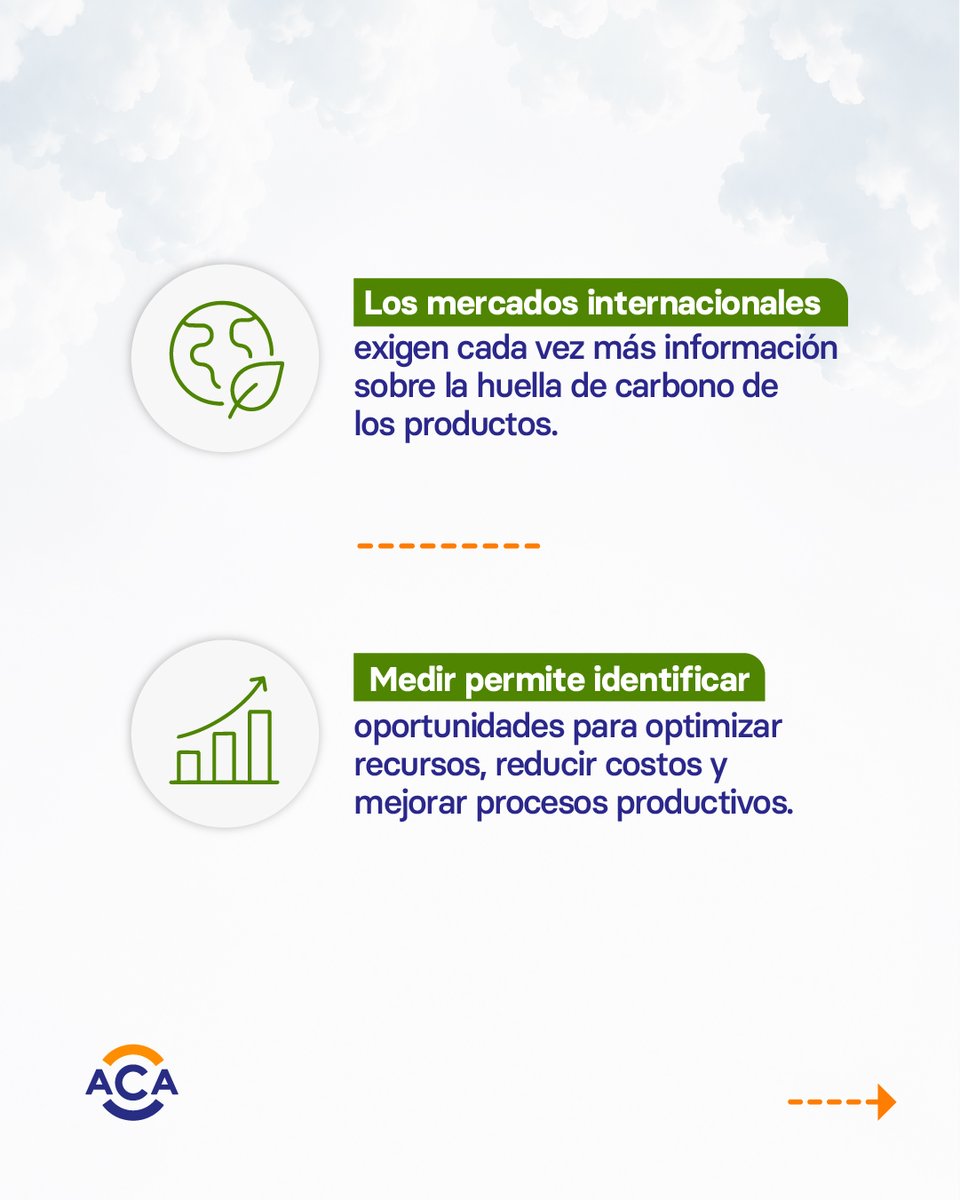 Los mercados internacionales exigen cada vez más información sobre la huella de carbono de los productos.

Medir permite identificar oportunidades para optimizar recursos, reducir costos y mejorar procesos productivos.

ACA